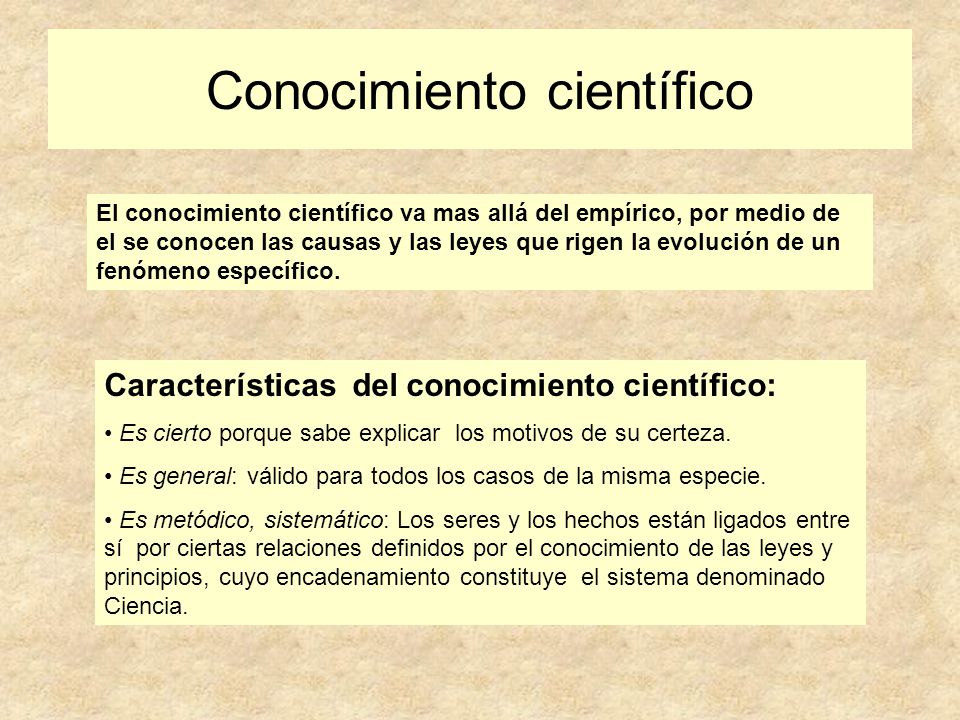 Conocimiento científico

El conocimiento científico va mas allá del empírico, por medio de el se conocen las causas y las leyes que rigen la evolución de un fenómeno específico.

Características del conocimiento científico:

• Es cierto porque sabe explicar los motivos de su certeza.

• Es general: válido para todos los casos de la misma especie.

• Es metódico, sistemático: Los seres y los hechos están ligados entre sí por ciertas relaciones definidos por el conocimiento de las leyes y principios, cuyo encadenamiento constituye el sistema denominado Ciencia.